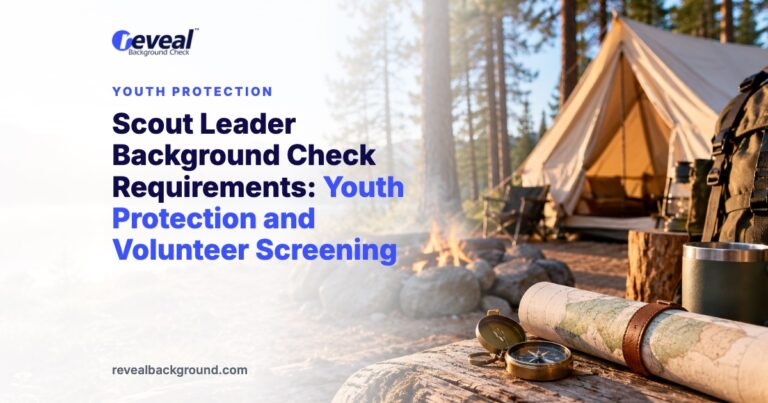 reveal™
Background Check

YOUTH PROTECTION

Scout Leader Background Check Requirements: Youth Protection and Volunteer Screening

revealbackground.com